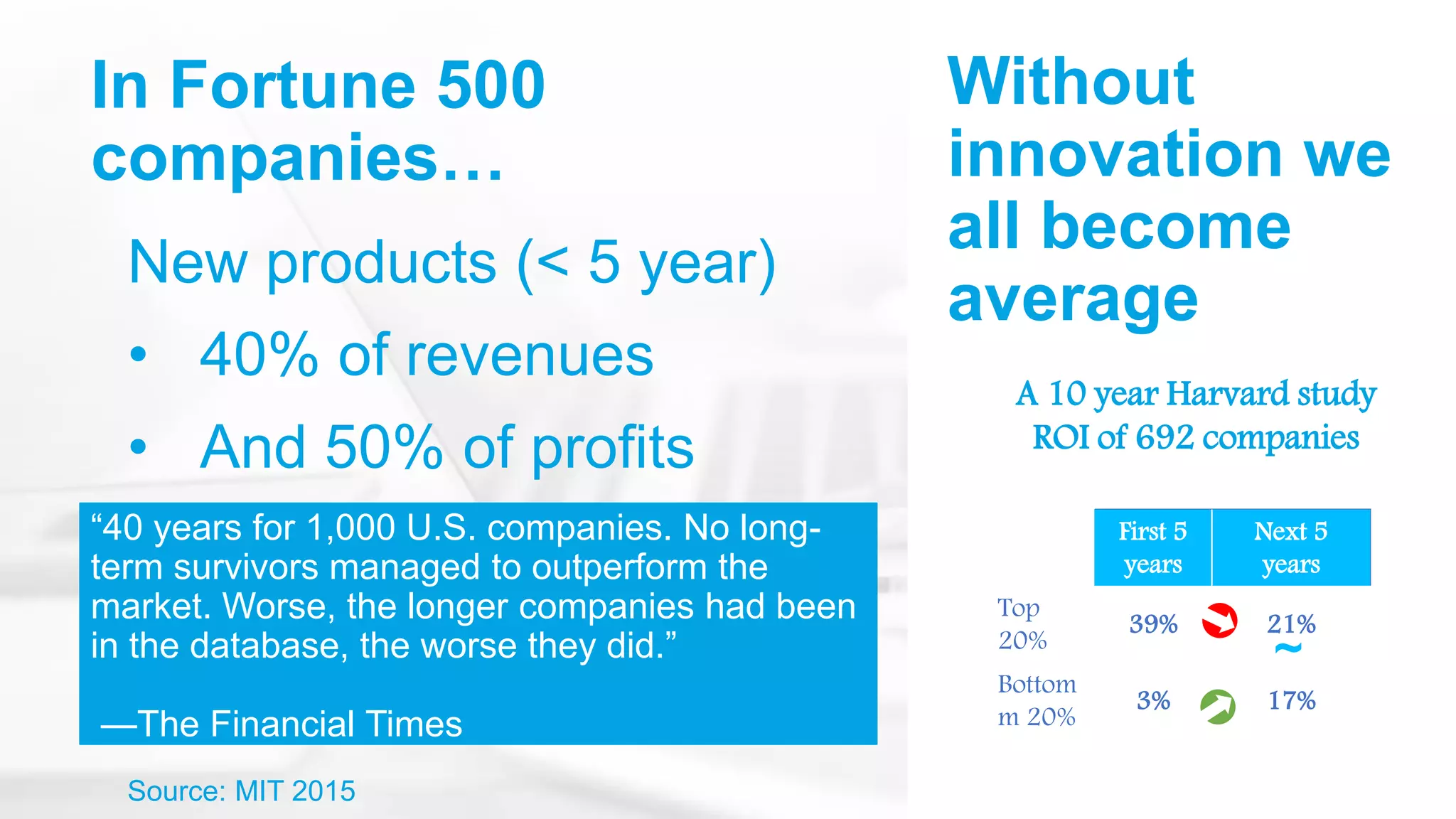 In Fortune 500 companies…

New products (< 5 year)

• 40% of revenues

• And 50% of profits

“40 years for 1,000 U.S. companies. No long-term survivors managed to outperform the market. Worse, the longer companies had been in the database, the worse they did.”

—The Financial Times

Source: MIT 2015

Without innovation we all become average

A 10 year Harvard study ROI of 692 companies

| | First 5 years | Next 5 years |
|---|---|---|
| Top 20% | 39% | 21% ~ |
| Bottom m 20% | 3% | 17% |